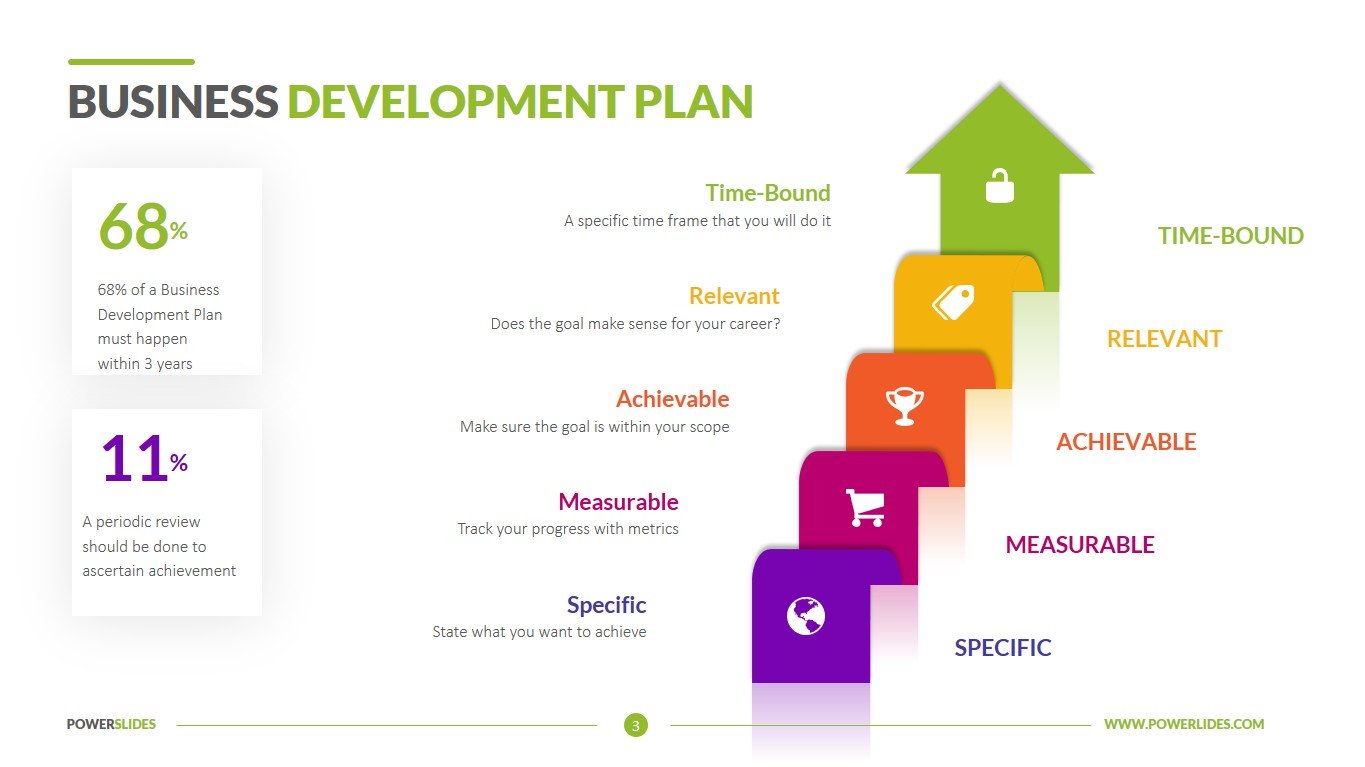 BUSINESS DEVELOPMENT PLAN

68%

68% of a Business Development Plan must happen within 3 years

11%

A periodic review should be done to ascertain achievement

Time-Bound
A specific time frame that you will do it

Relevant
Does the goal make sense for your career?

Achievable
Make sure the goal is within your scope

Measurable
Track your progress with metrics

Specific
State what you want to achieve

TIME-BOUND

RELEVANT

ACHIEVABLE

MEASURABLE

SPECIFIC

POWERSLIDES

3

WWW.POWERLIDES.COM